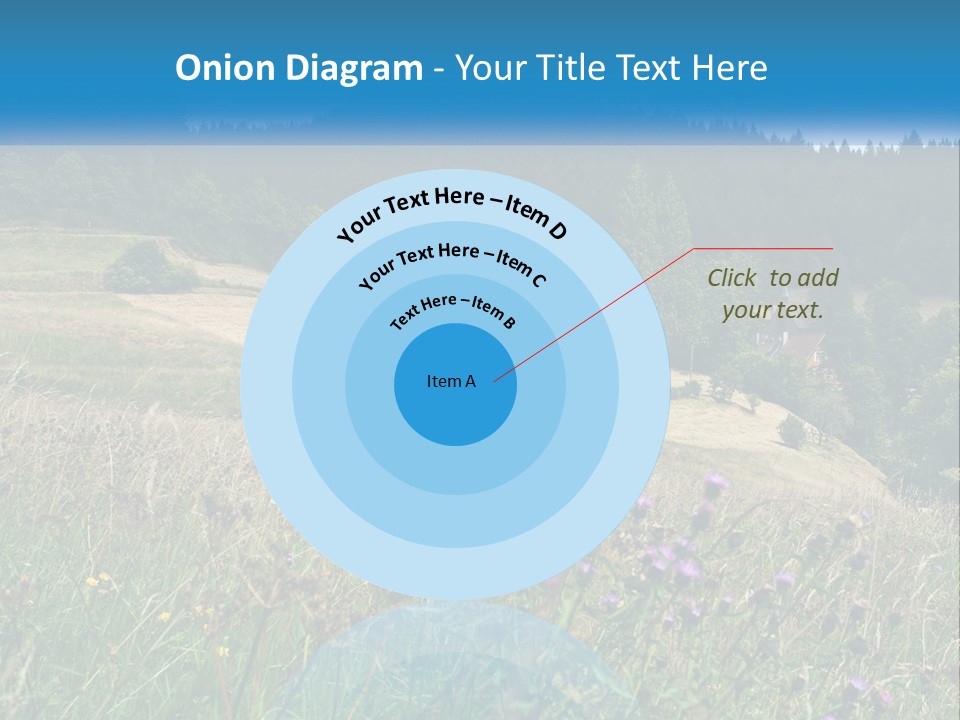 Onion Diagram - Your Title Text Here

Your Text Here – Item D

Your Text Here – Item C

Text Here – Item B

Item A

Click to add your text.